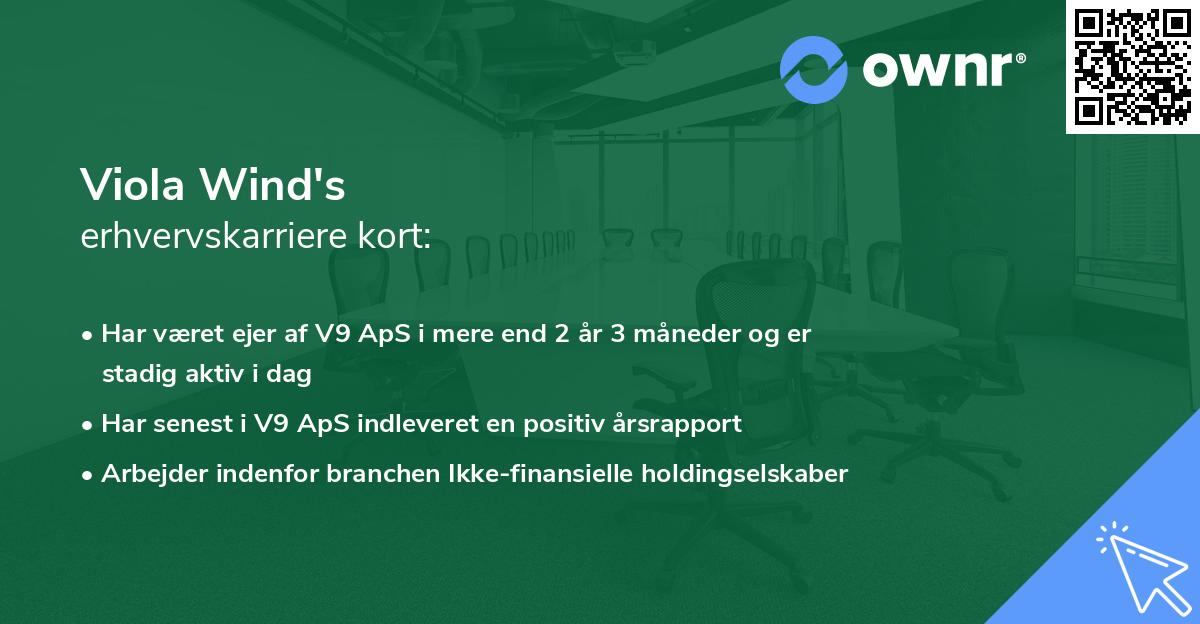 ownr®

Viola Wind's
erhvervskarriere kort:

• Har været ejer af V9 ApS i mere end 2 år 3 måneder og er stadig aktiv i dag

• Har senest i V9 ApS indleveret en positiv årsrapport

• Arbejder indenfor branchen Ikke-finansielle holdingselskaber